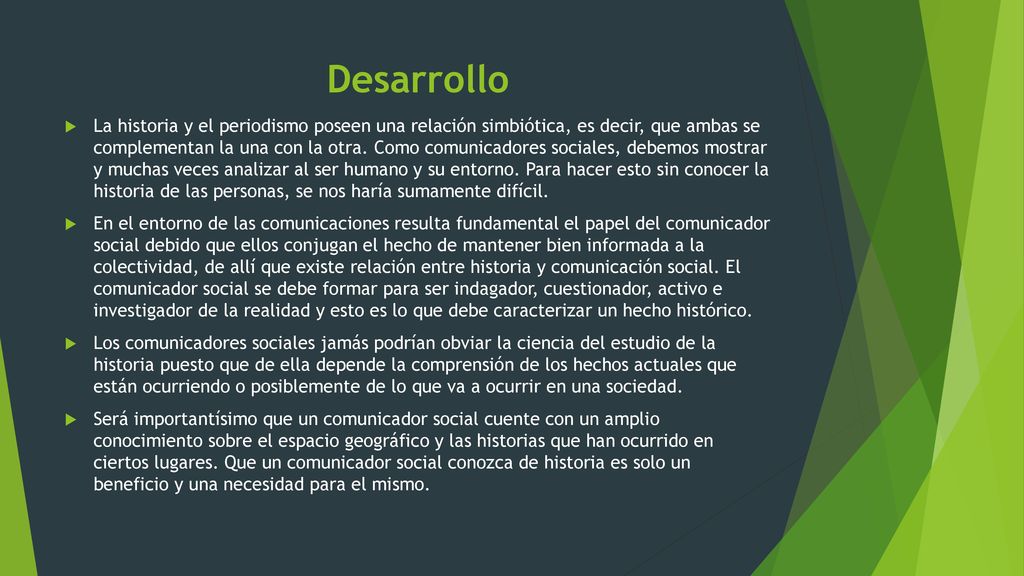 Desarrollo

La historia y el periodismo poseen una relación simbiótica, es decir, que ambas se complementan la una con la otra. Como comunicadores sociales, debemos mostrar y muchas veces analizar al ser humano y su entorno. Para hacer esto sin conocer la historia de las personas, se nos haría sumamente difícil.

En el entorno de las comunicaciones resulta fundamental el papel del comunicador social debido que ellos conjugan el hecho de mantener bien informada a la colectividad, de allí que existe relación entre historia y comunicación social. El comunicador social se debe formar para ser indagador, cuestionador, activo e investigador de la realidad y esto es lo que debe caracterizar un hecho histórico.

Los comunicadores sociales jamás podrían obviar la ciencia del estudio de la historia puesto que de ella depende la comprensión de los hechos actuales que están ocurriendo o posiblemente de lo que va a ocurrir en una sociedad.

Será importantísimo que un comunicador social cuente con un amplio conocimiento sobre el espacio geográfico y las historias que han ocurrido en ciertos lugares. Que un comunicador social conozca de historia es solo un beneficio y una necesidad para el mismo.